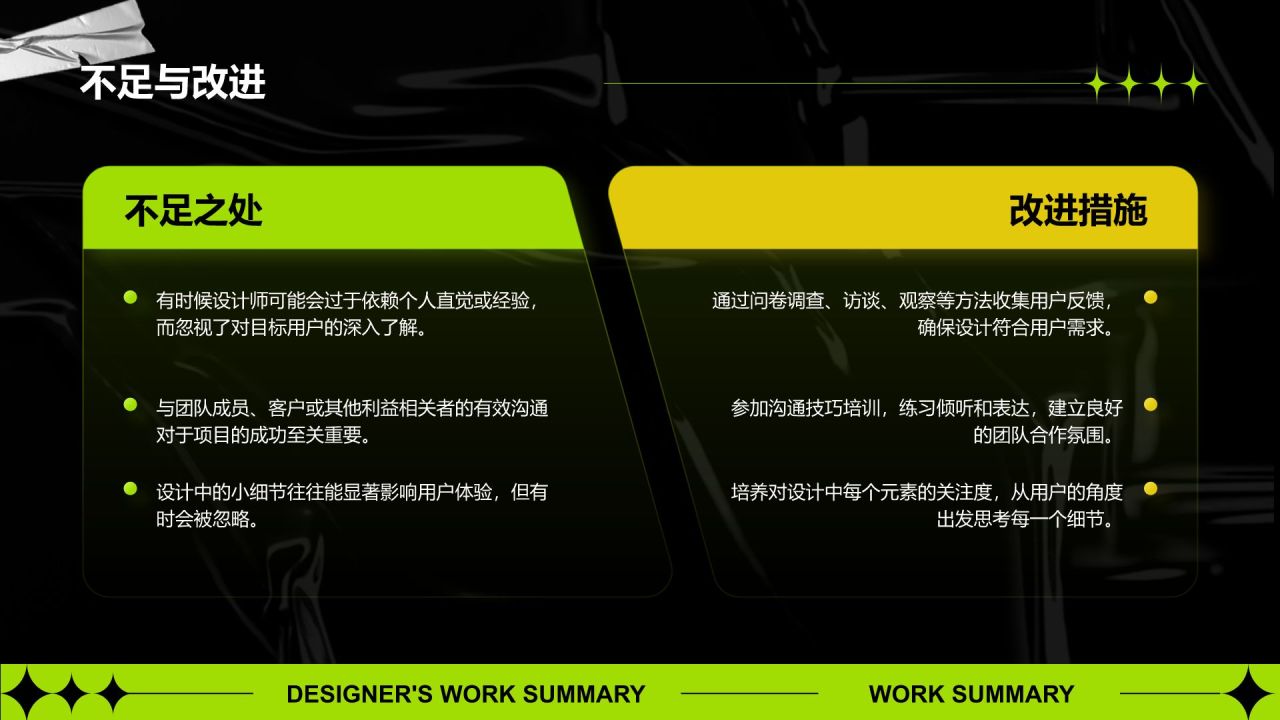 不足与改进

不足之处

有时候设计师可能会过于依赖个人直觉或经验，而忽视了对目标用户的深入了解。

与团队成员、客户或其他利益相关者的有效沟通对于项目的成功至关重要。

设计中的小细节往往能显著影响用户体验，但有时会被忽略。

改进措施

通过问卷调查、访谈、观察等方法收集用户反馈，确保设计符合用户需求。

参加沟通技巧培训，练习倾听和表达，建立良好的团队合作氛围。

培养对设计中每个元素的关注度，从用户的角度出发思考每一个细节。

DESIGNER'S WORK SUMMARY

WORK SUMMARY